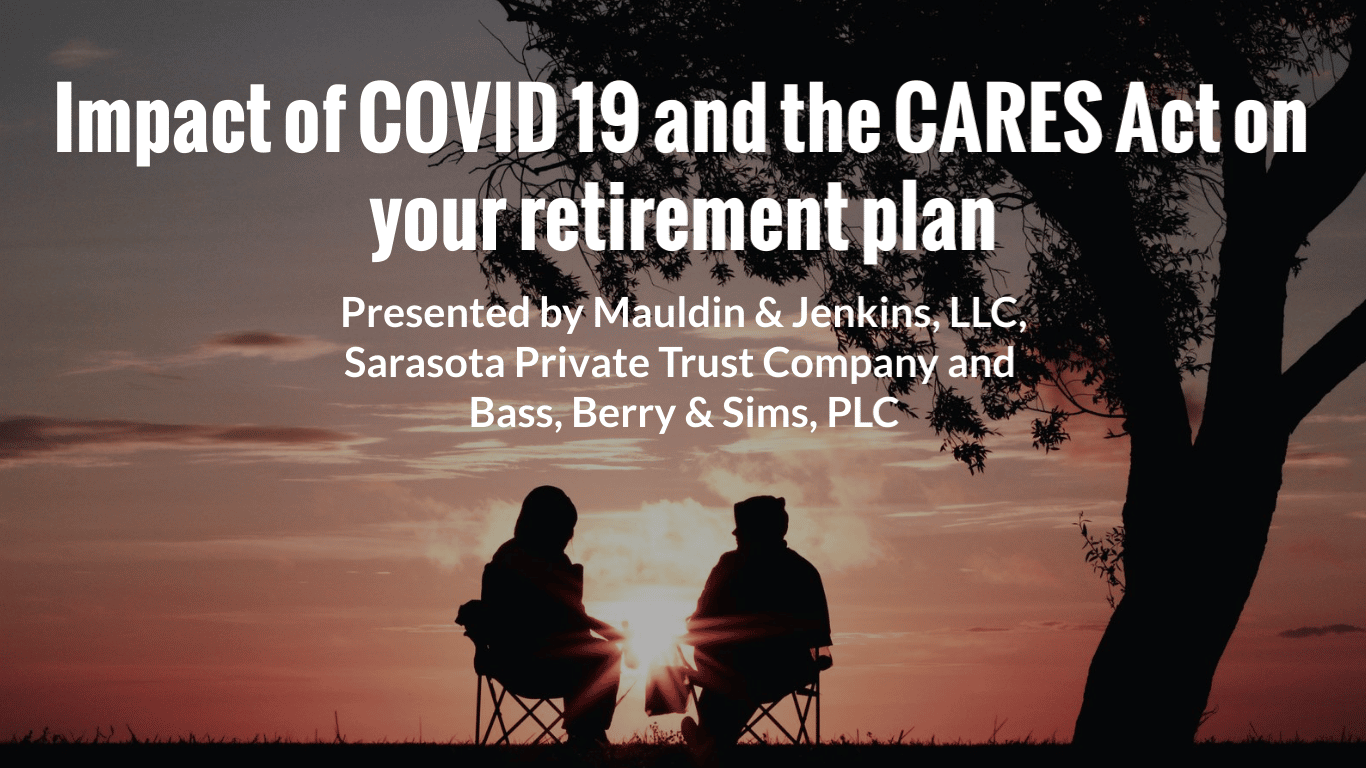 Impact of COVID 19 and the CARES Act on your retirement plan

Presented by Mauldin & Jenkins, LLC, Sarasota Private Trust Company and Bass, Berry & Sims, PLC